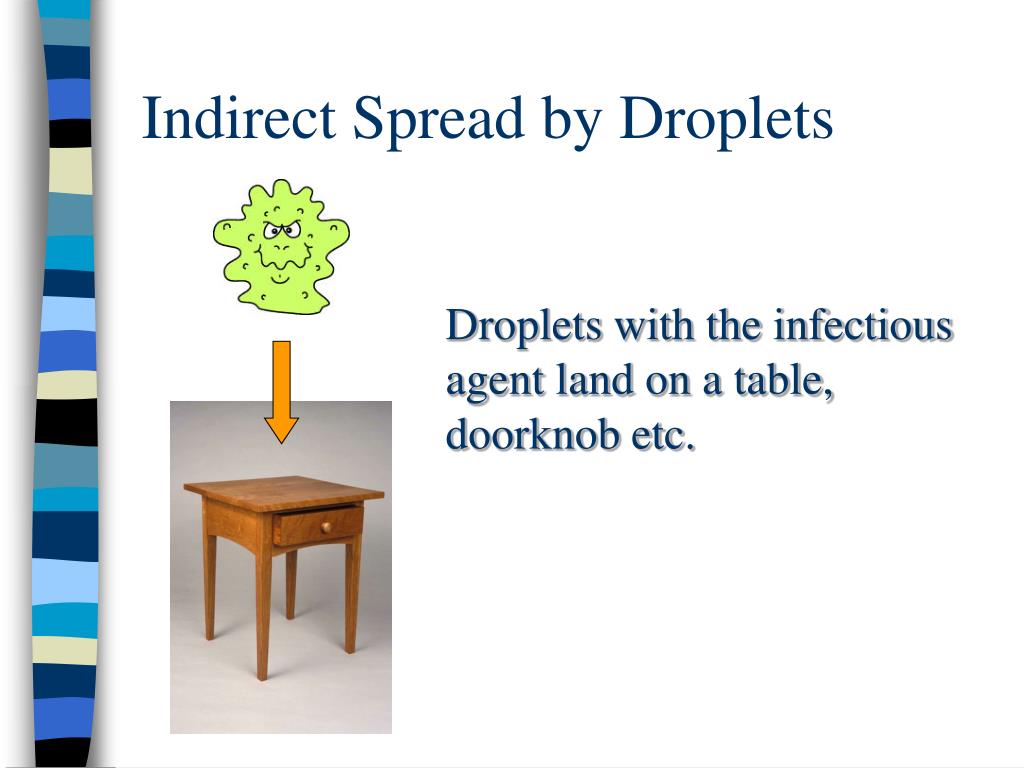 Indirect Spread by Droplets

Droplets with the infectious agent land on a table, doorknob etc.